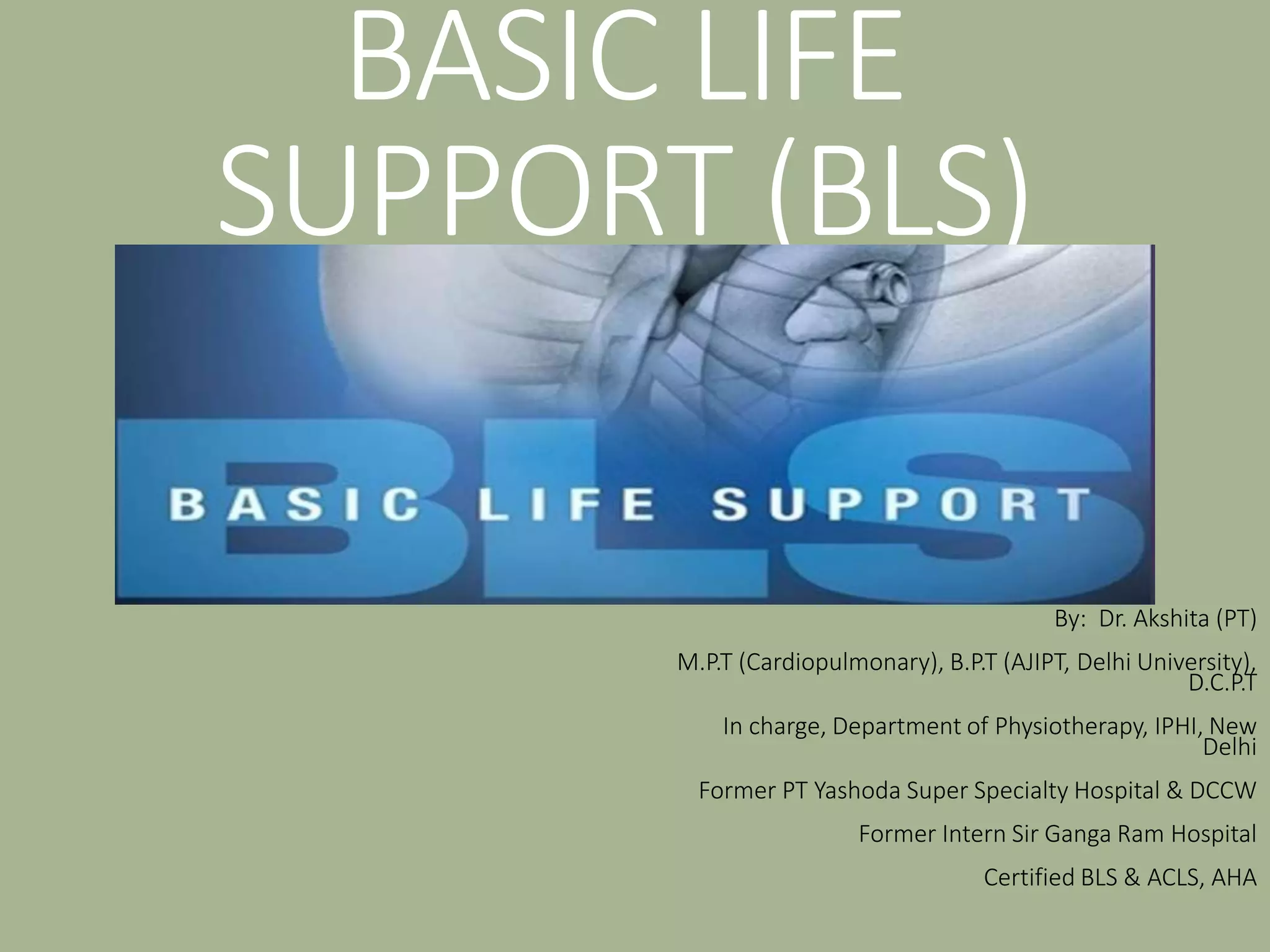 BASIC LIFE SUPPORT (BLS)

BLS

BASIC LIFE SUPPORT

By: Dr. Akshita (PT)

M.P.T (Cardiopulmonary), B.P.T (AJIPT, Delhi University), D.C.P.T

In charge, Department of Physiotherapy, IPHI, New Delhi

Former PT Yashoda Super Specialty Hospital & DCCW

Former Intern Sir Ganga Ram Hospital

Certified BLS & ACLS, AHA